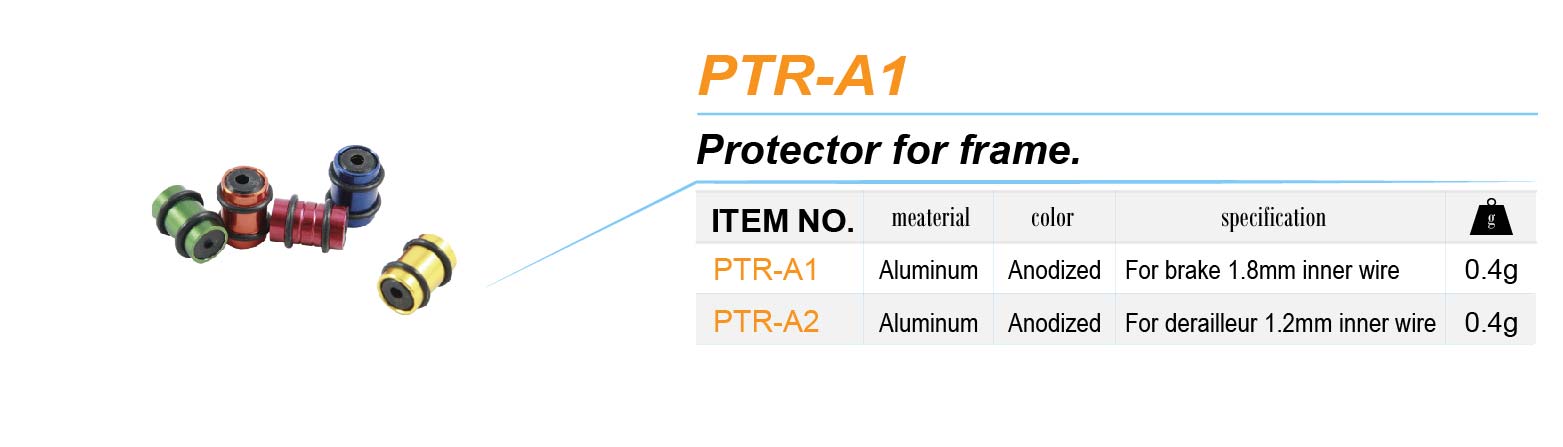 PTR-A1

Protector for frame.

| ITEM NO. | meaterial | color | specification | g |
|---|---|---|---|---|
| PTR-A1 | Aluminum | Anodized | For brake 1.8mm inner wire | 0.4g |
| PTR-A2 | Aluminum | Anodized | For derailleur 1.2mm inner wire | 0.4g |